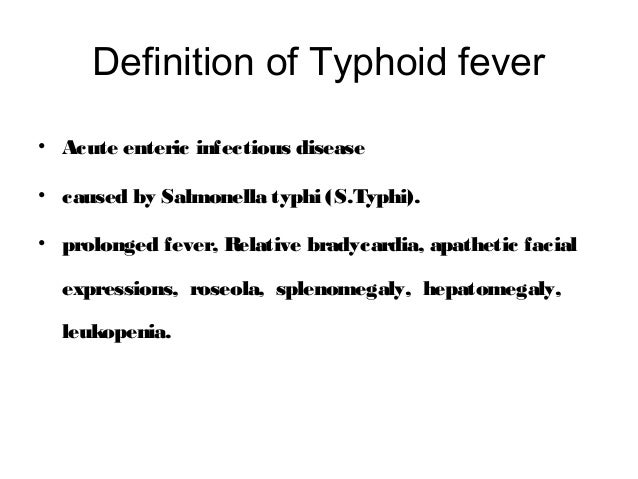 Definition of Typhoid fever

• Acute enteric infectious disease

• caused by Salmonella typhi (S.Typhi).

• prolonged fever, Relative bradycardia, apathetic facial expressions, roseola, splenomegaly, hepatomegaly, leukopenia.